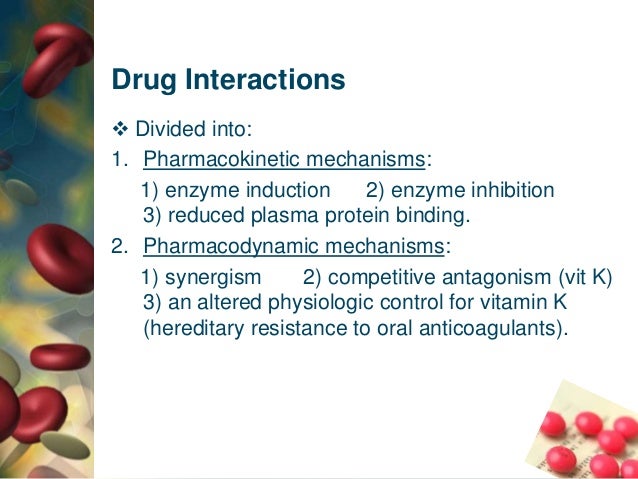 Drug Interactions

❖ Divided into:

1. Pharmacokinetic mechanisms:

1) enzyme induction 2) enzyme inhibition
3) reduced plasma protein binding.

2. Pharmacodynamic mechanisms:

1) synergism 2) competitive antagonism (vit K)
3) an altered physiologic control for vitamin K (hereditary resistance to oral anticoagulants).